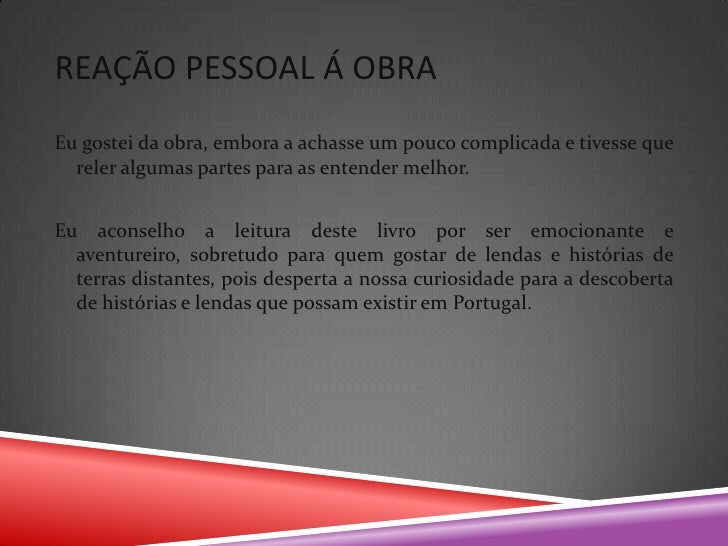 REAÇÃO PESSOAL Á OBRA

Eu gostei da obra, embora a achasse um pouco complicada e tivesse que reler algumas partes para as entender melhor.

Eu aconselho a leitura deste livro por ser emocionante e aventureiro, sobretudo para quem gostar de lendas e histórias de terras distantes, pois desperta a nossa curiosidade para a descoberta de histórias e lendas que possam existir em Portugal.